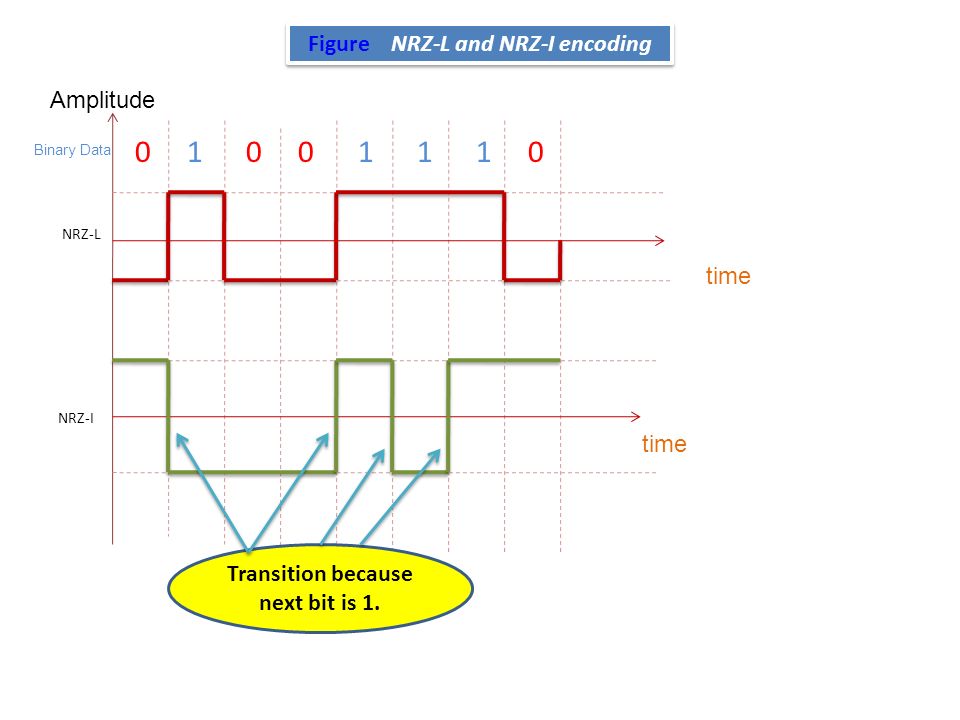 Figure NRZ-L and NRZ-I encoding

Amplitude

Binary Data 0 1 0 0 1 1 1 0

NRZ-L

time

NRZ-I

time

Transition because next bit is 1.